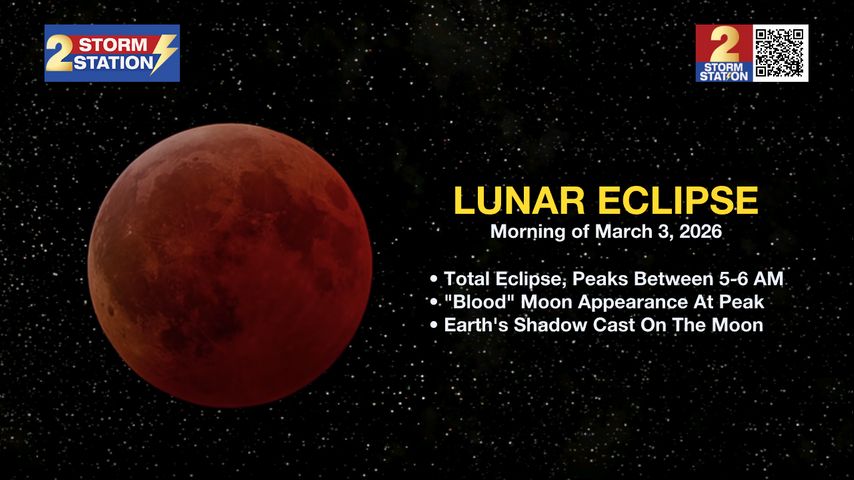 2 STORM STATION

2 STORM STATION

LUNAR ECLIPSE
Morning of March 3, 2026

• Total Eclipse, Peaks Between 5-6 AM
• "Blood" Moon Appearance At Peak
• Earth's Shadow Cast On The Moon